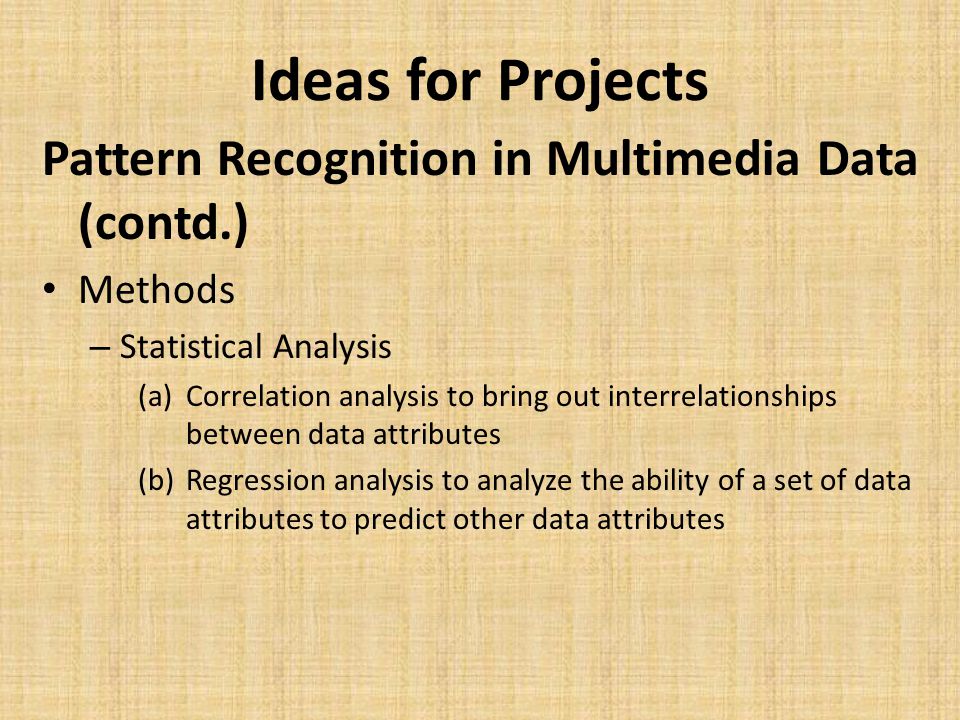 Ideas for Projects

Pattern Recognition in Multimedia Data (contd.)

• Methods

– Statistical Analysis

(a) Correlation analysis to bring out interrelationships between data attributes

(b) Regression analysis to analyze the ability of a set of data attributes to predict other data attributes